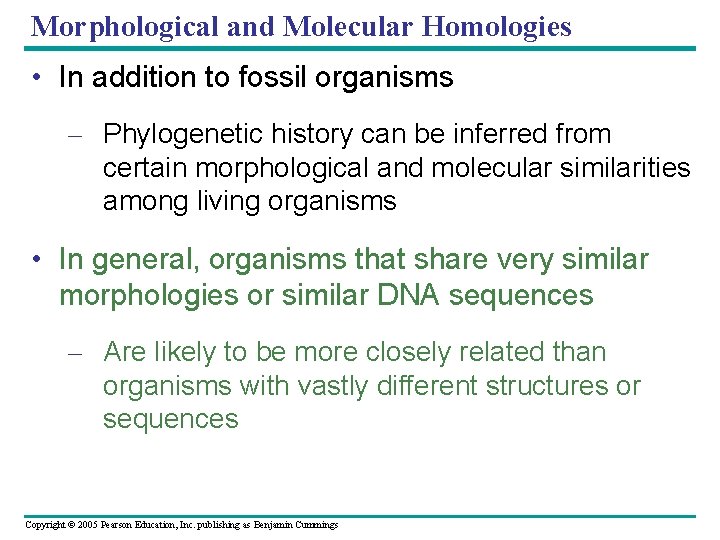 Morphological and Molecular Homologies

• In addition to fossil organisms

– Phylogenetic history can be inferred from certain morphological and molecular similarities among living organisms

• In general, organisms that share very similar morphologies or similar DNA sequences

– Are likely to be more closely related than organisms with vastly different structures or sequences

Copyright © 2005 Pearson Education, Inc. publishing as Benjamin Cummings